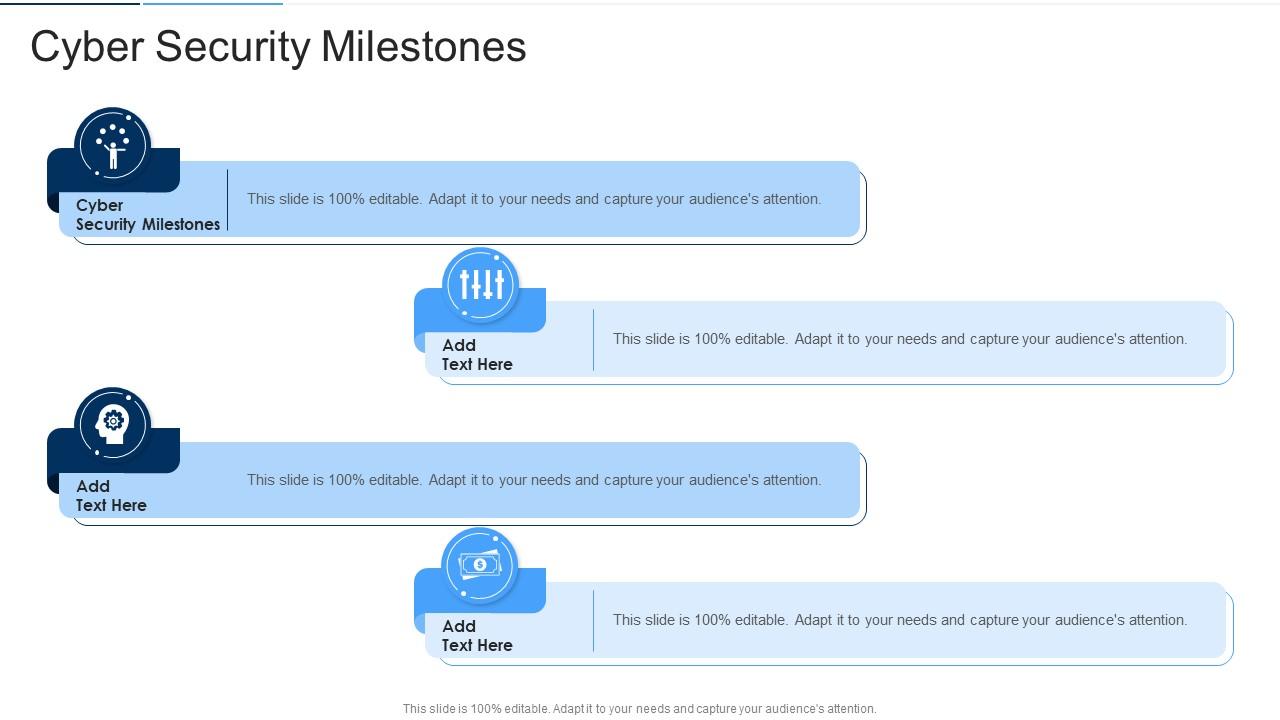 Cyber Security Milestones

Cyber Security Milestones

This slide is 100% editable. Adapt it to your needs and capture your audience's attention.

Add Text Here

This slide is 100% editable. Adapt it to your needs and capture your audience's attention.

Add Text Here

This slide is 100% editable. Adapt it to your needs and capture your audience's attention.

Add Text Here

This slide is 100% editable. Adapt it to your needs and capture your audience's attention.

This slide is 100% editable. Adapt it to your needs and capture your audience's attention.